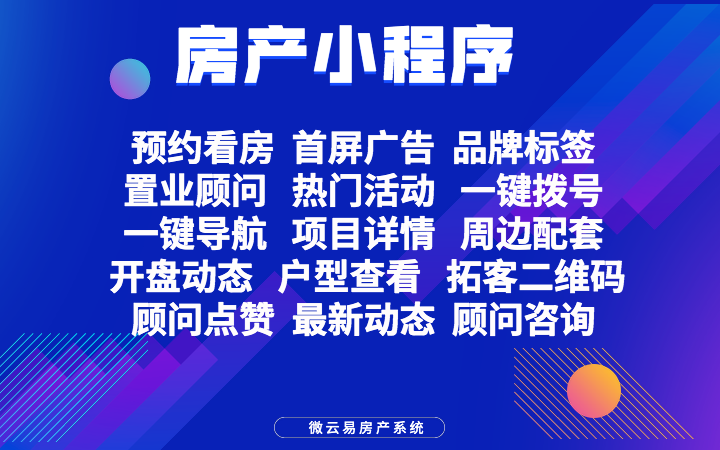 房产小程序

预约看房 首屏广告 品牌标签
置业顾问 热门活动 一键拨号
一键导航 项目详情 周边配套
开盘动态 户型查看 拓客二维码
顾问点赞 最新动态 顾问咨询

微云易房产系统